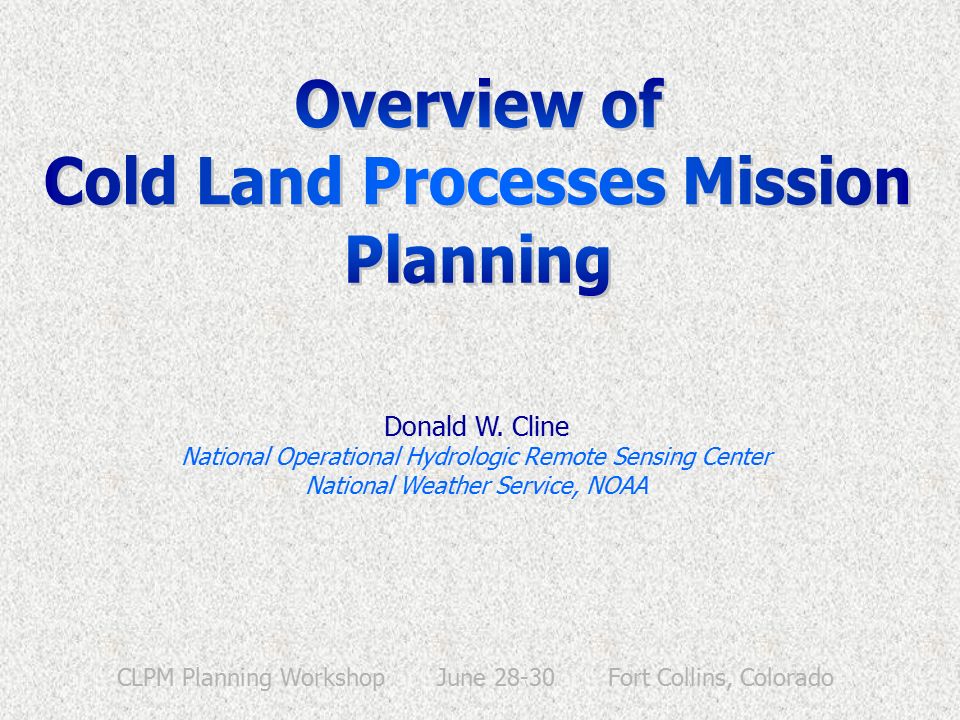 Overview of
Cold Land Processes Mission Planning

Donald W. Cline
National Operational Hydrologic Remote Sensing Center
National Weather Service, NOAA

CLPM Planning Workshop June 28-30 Fort Collins, Colorado